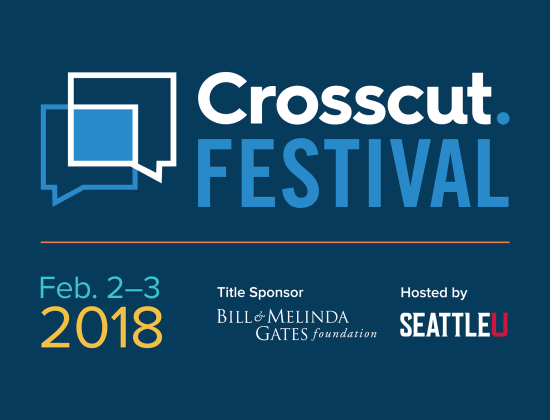 Crosscut.
FESTIVAL

Feb. 2–3
2018

Title Sponsor
BILL & MELINDA GATES foundation

Hosted by
SEATTLEU